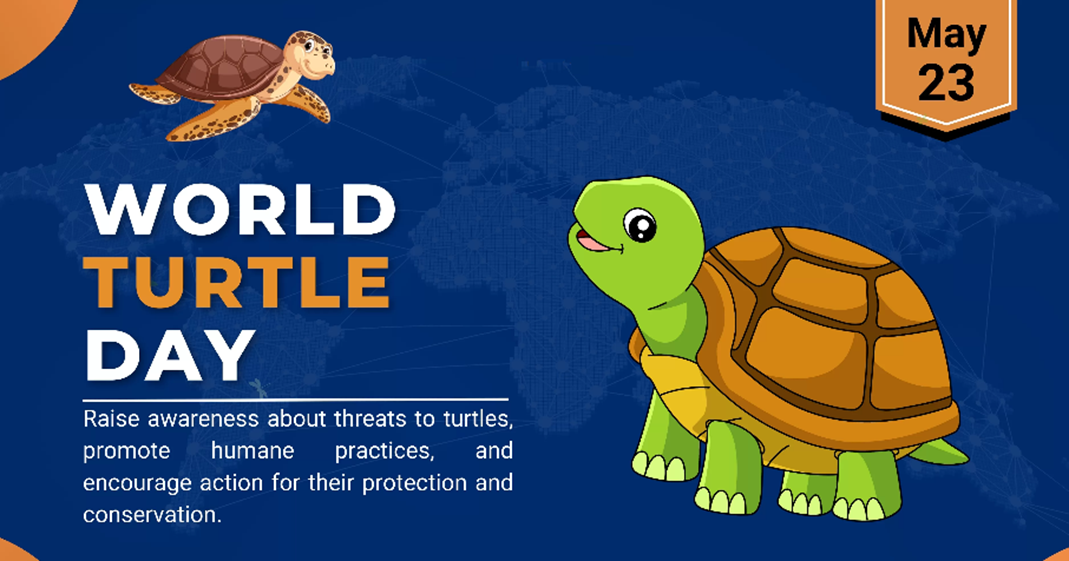 May
23

WORLD
TURTLE
DAY

Raise awareness about threats to turtles, promote humane practices, and encourage action for their protection and conservation.